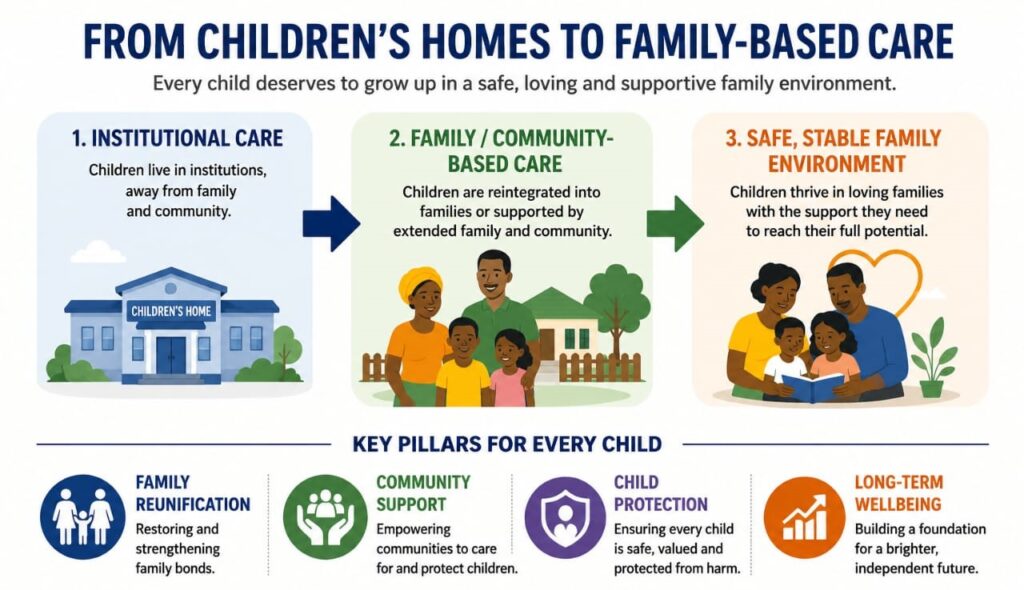 FROM CHILDREN'S HOMES TO FAMILY-BASED CARE

Every child deserves to grow up in a safe, loving and supportive family environment.

1. INSTITUTIONAL CARE

Children live in institutions, away from family and community.

CHILDREN'S HOME

2. FAMILY / COMMUNITY-BASED CARE

Children are reintegrated into families or supported by extended family and community.

3. SAFE, STABLE FAMILY ENVIRONMENT

Children thrive in loving families with the support they need to reach their full potential.

KEY PILLARS FOR EVERY CHILD

FAMILY REUNIFICATION

Restoring and strengthening family bonds.

COMMUNITY SUPPORT

Empowering communities to care for and protect children.

CHILD PROTECTION

Ensuring every child is safe, valued and protected from harm.

LONG-TERM WELLBEING

Building a foundation for a brighter, independent future.